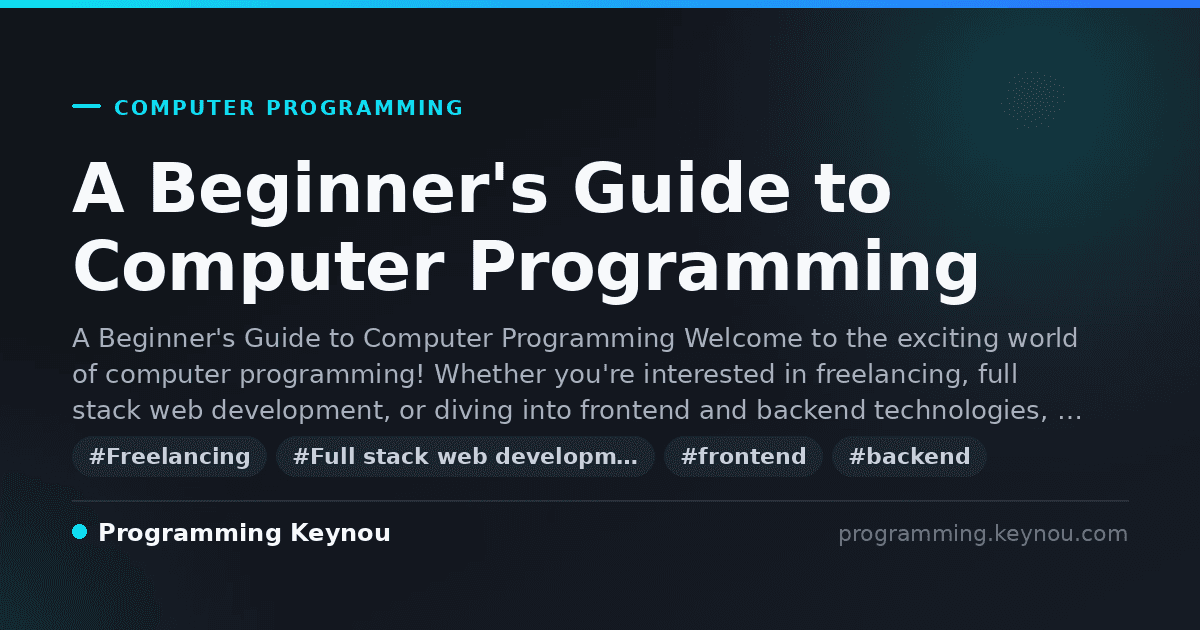 COMPUTER PROGRAMMING

A Beginner's Guide to Computer Programming

A Beginner's Guide to Computer Programming Welcome to the exciting world of computer programming! Whether you're interested in freelancing, full stack web development, or diving into frontend and backend technologies, …

#Freelancing #Full stack web developm… #frontend #backend

Programming Keynou

programming.keynou.com